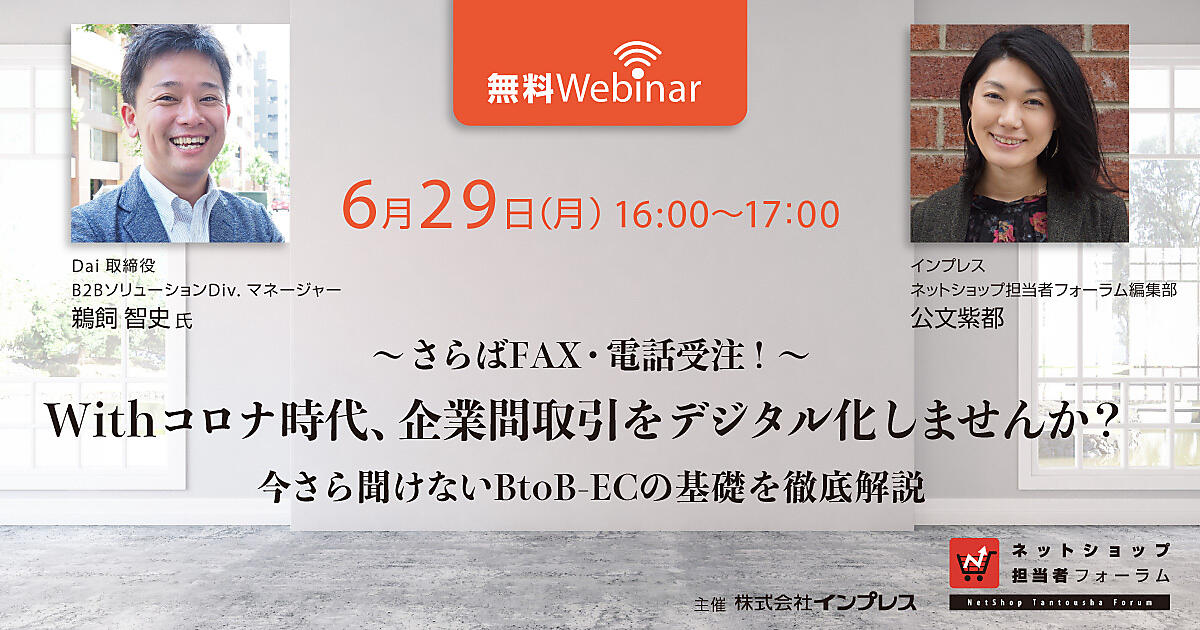 無料Webinar

6月29日(月) 16:00〜17:00

Dai 取締役
B2BソリューションDiv. マネージャー
鵜飼 智史 氏

インプレス
ネットショップ担当者フォーラム編集部
公文紫都

〜さらばFAX・電話受注！〜
Withコロナ時代、企業間取引をデジタル化しませんか？
今さら聞けないBtoB-ECの基礎を徹底解説

主催 株式会社インプレス

ネットショップ担当者フォーラム
NetShop Tantousha Forum